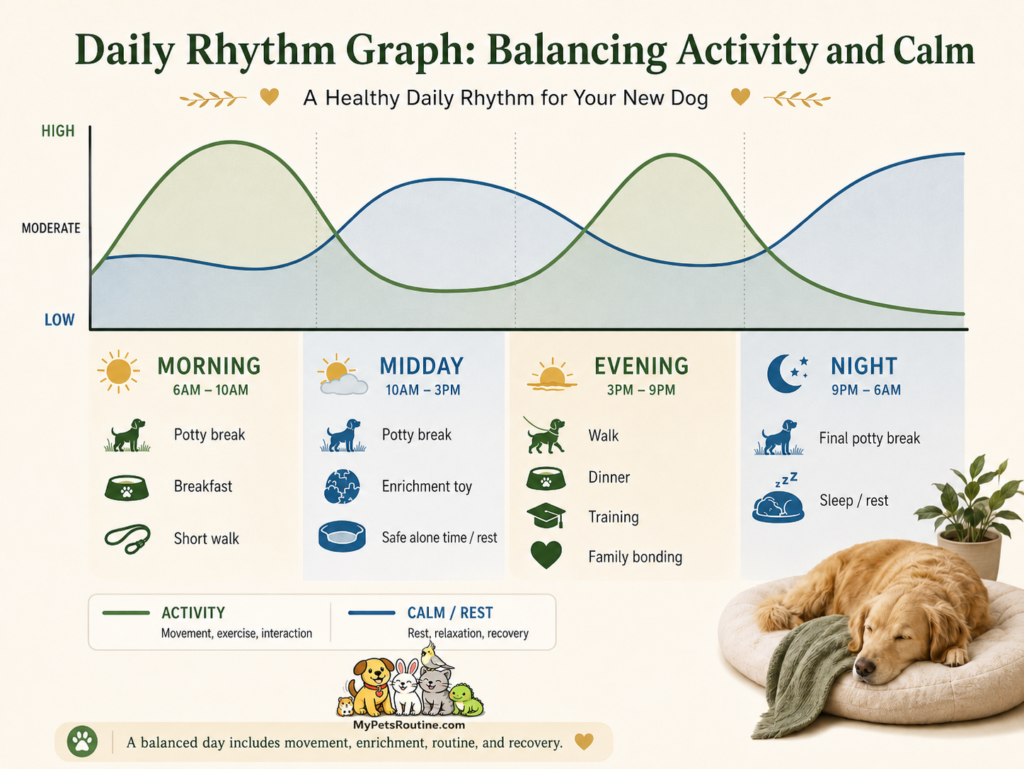 Daily Rhythm Graph: Balancing Activity and Calm

A Healthy Daily Rhythm for Your New Dog

HIGH

MODERATE

LOW

MORNING
6AM – 10AM
Potty break
Breakfast
Short walk

MIDDAY
10AM – 3PM
Potty break
Enrichment toy
Safe alone time / rest

EVENING
3PM – 9PM
Walk
Dinner
Training
Family bonding

NIGHT
9PM – 6AM
Final potty break
Sleep / rest

ACTIVITY
Movement, exercise, interaction

CALM / REST
Rest, relaxation, recovery

MyPetsRoutine.com

A balanced day includes movement, enrichment, routine, and recovery.